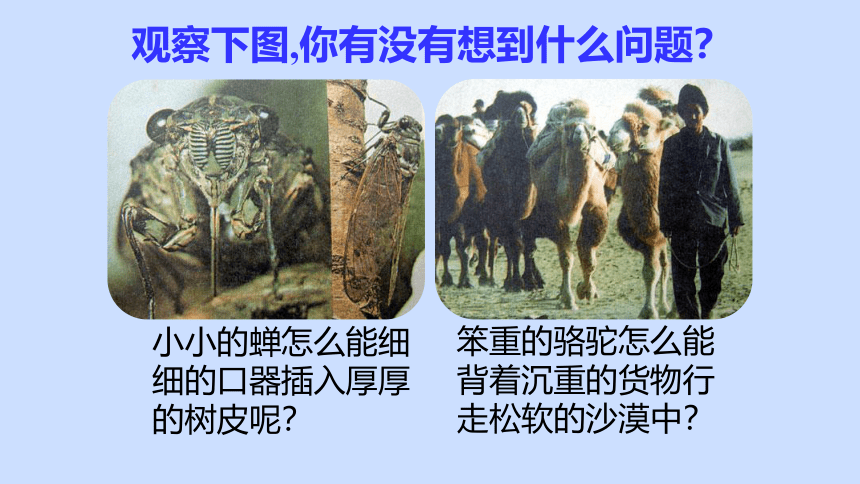 观察下图,你有没有想到什么问题?

小小的蝉怎么能细细的口器插入厚厚的树皮呢?

笨重的骆驼怎么能背着沉重的货物行走松软的沙漠中?